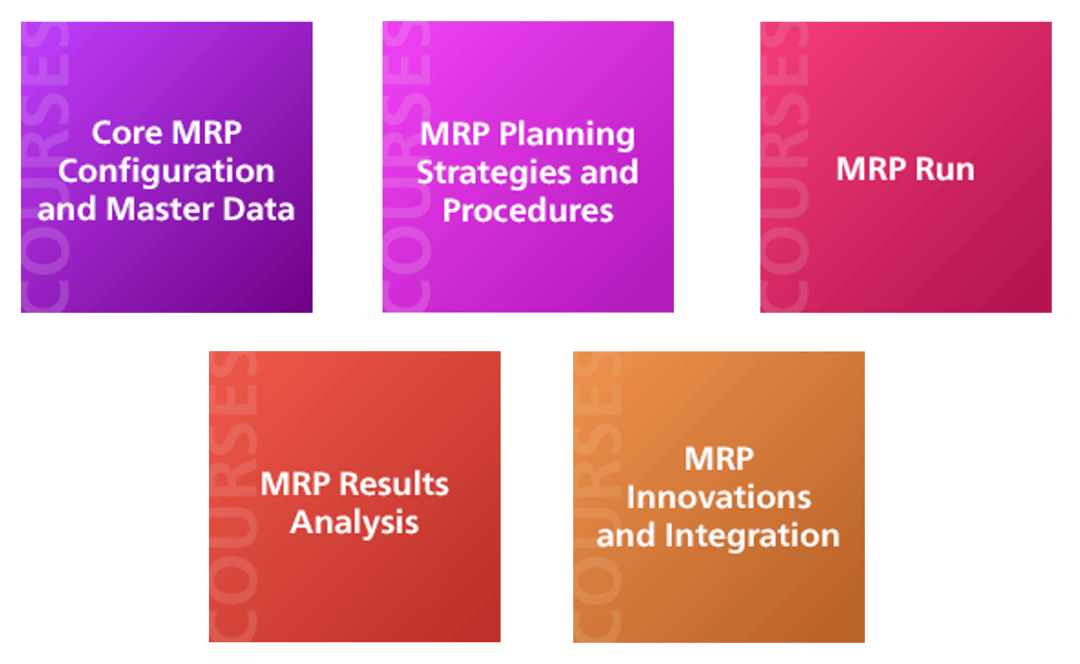 COURSES
Core MRP Configuration and Master Data

COURSES
MRP Planning Strategies and Procedures

COURSES
MRP Run

COURSES
MRP Results Analysis

COURSES
MRP Innovations and Integration